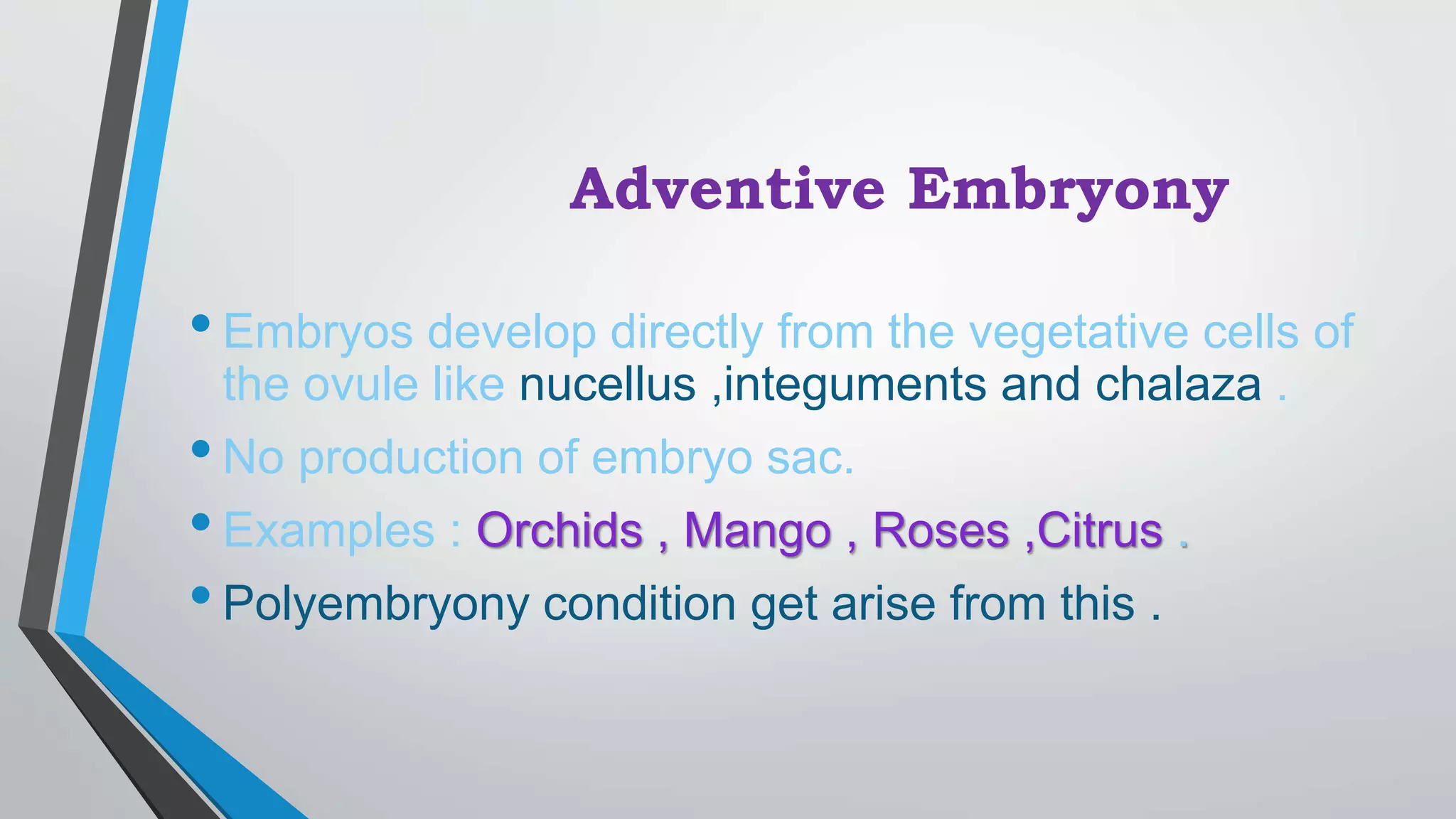 Adventive Embryony

• Embryos develop directly from the vegetative cells of the ovule like nucellus ,integuments and chalaza .

• No production of embryo sac.

• Examples : Orchids , Mango , Roses ,Citrus .

• Polyembryony condition get arise from this .